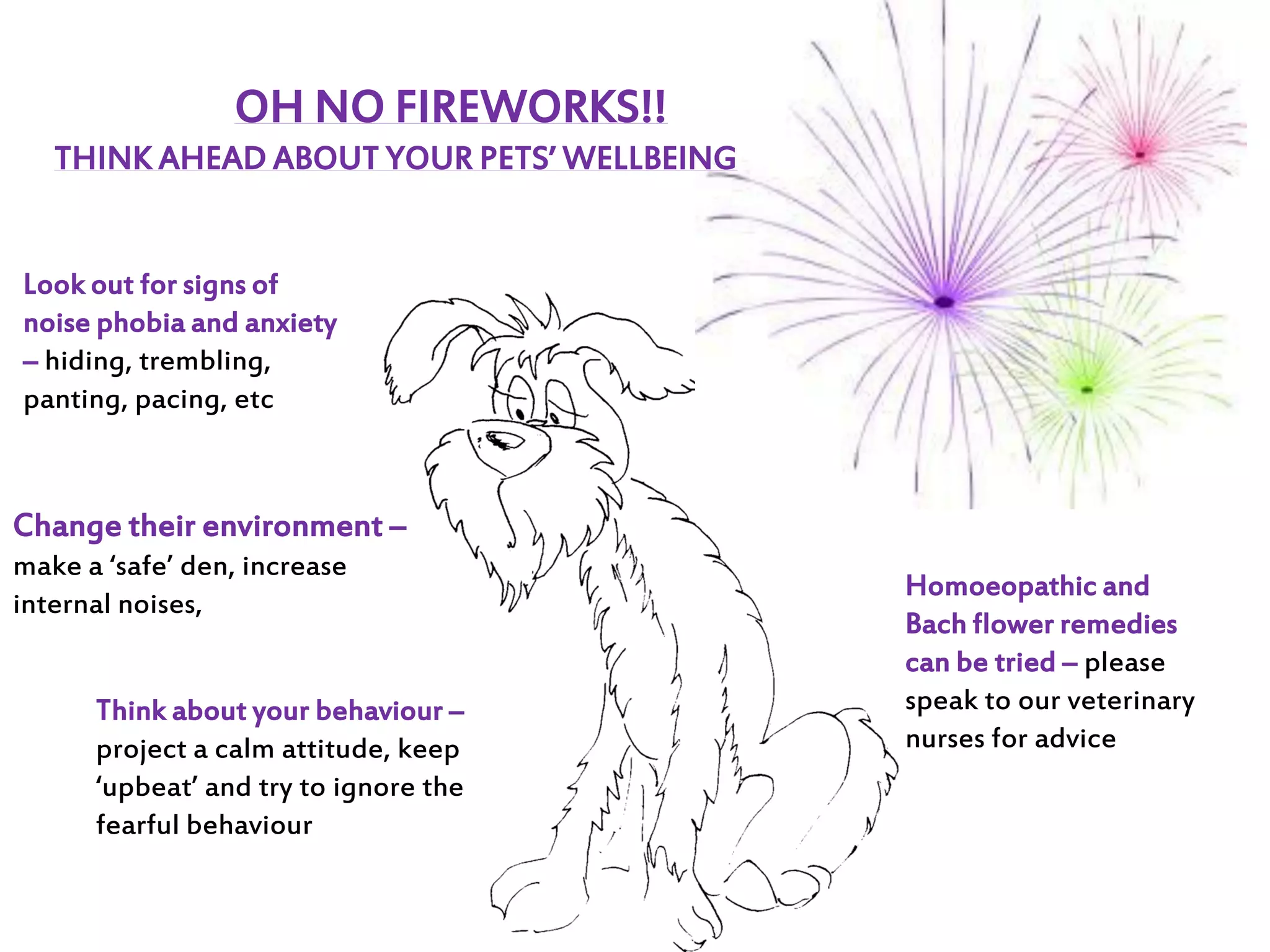 OH NO FIREWORKS!!
THINK AHEAD ABOUT YOUR PETS' WELLBEING

Look out for signs of noise phobia and anxiety – hiding, trembling, panting, pacing, etc

Change their environment – make a 'safe' den, increase internal noises,

Think about your behaviour – project a calm attitude, keep 'upbeat' and try to ignore the fearful behaviour

Homoeopathic and Bach flower remedies can be tried – please speak to our veterinary nurses for advice